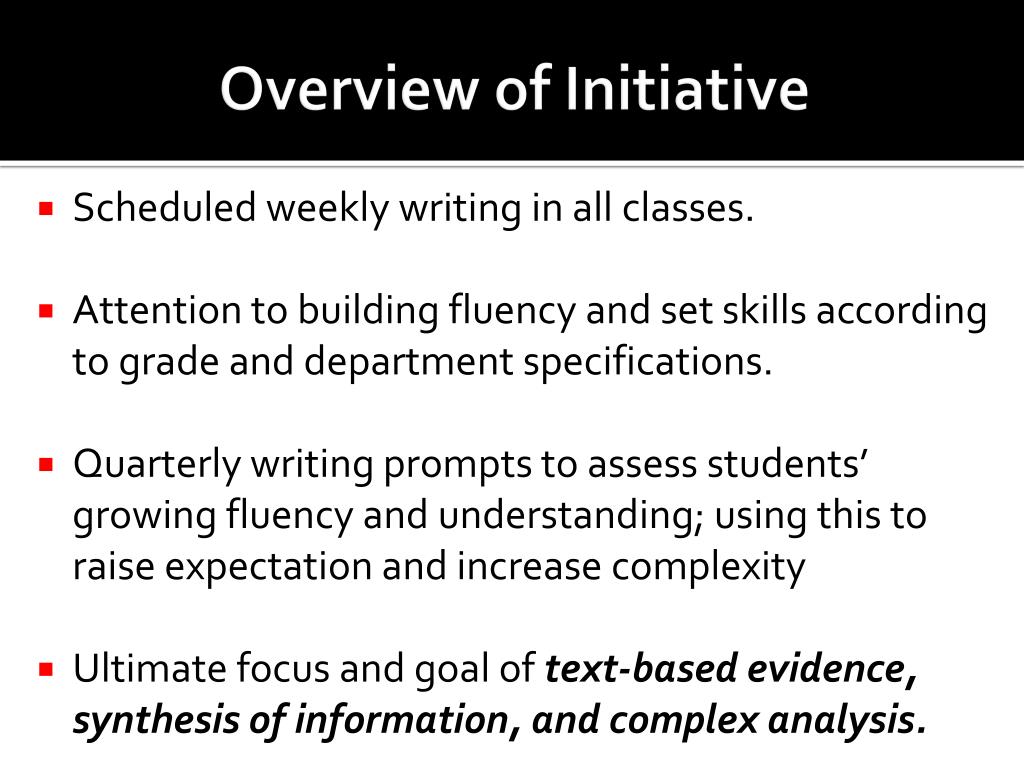 Overview of Initiative

▪ Scheduled weekly writing in all classes.

▪ Attention to building fluency and set skills according to grade and department specifications.

▪ Quarterly writing prompts to assess students' growing fluency and understanding; using this to raise expectation and increase complexity

▪ Ultimate focus and goal of text-based evidence, synthesis of information, and complex analysis.